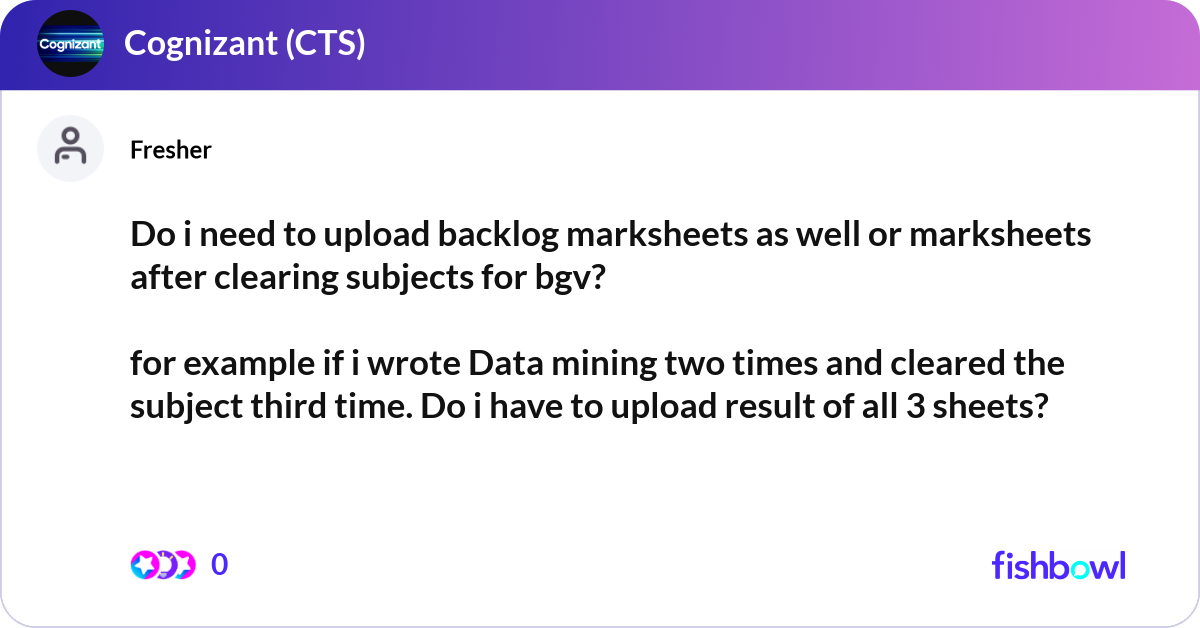 Cognizant

Cognizant (CTS)

Fresher

Do i need to upload backlog marksheets as well or marksheets after clearing subjects for bgv?

for example if i wrote Data mining two times and cleared the subject third time. Do i have to upload result of all 3 sheets?

0

fishbowl